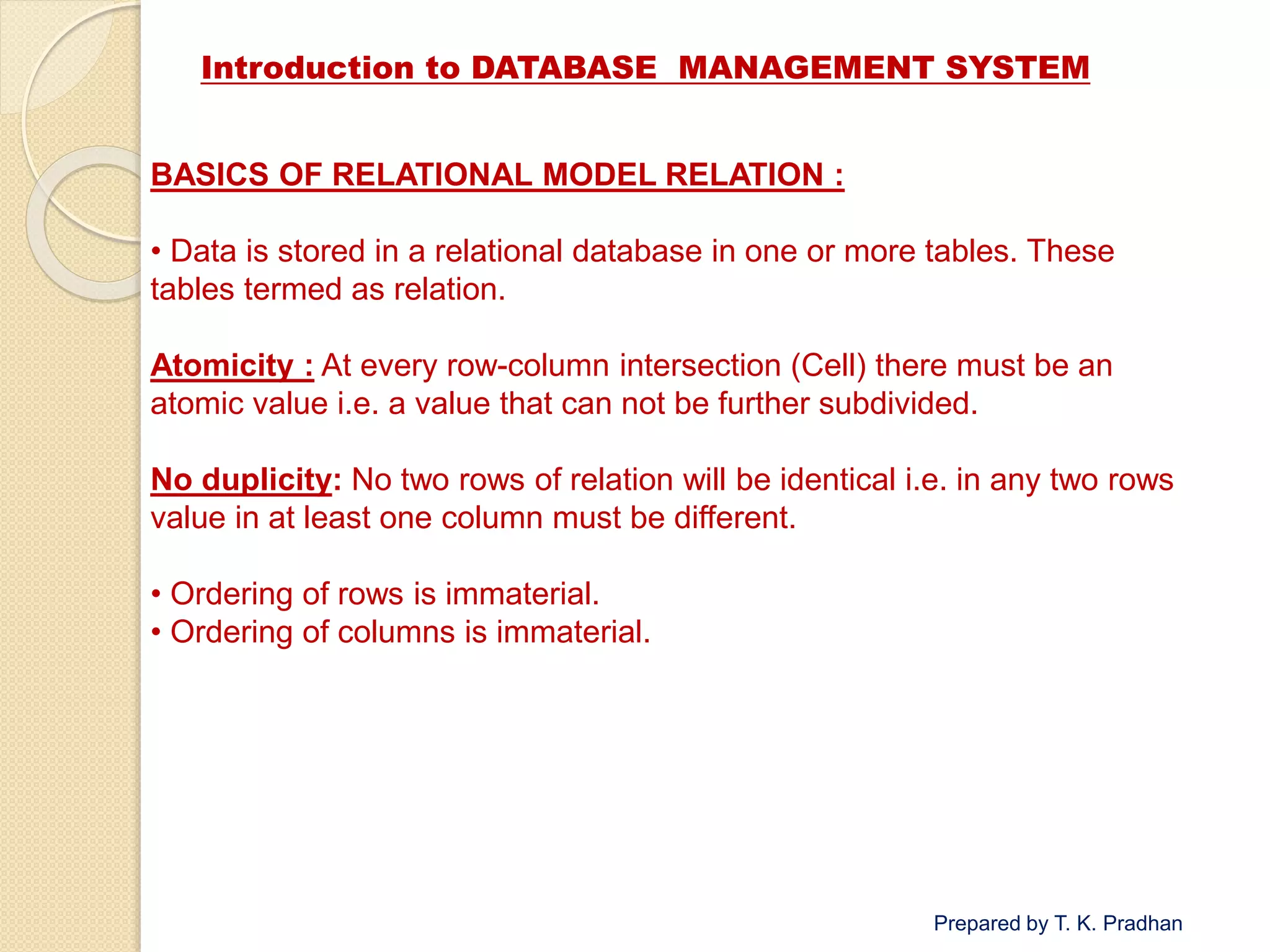 Introduction to DATABASE MANAGEMENT SYSTEM

BASICS OF RELATIONAL MODEL RELATION :

• Data is stored in a relational database in one or more tables. These tables termed as relation.

Atomicity : At every row-column intersection (Cell) there must be an atomic value i.e. a value that can not be further subdivided.

No duplicity: No two rows of relation will be identical i.e. in any two rows value in at least one column must be different.

• Ordering of rows is immaterial.
• Ordering of columns is immaterial.

Prepared by T. K. Pradhan